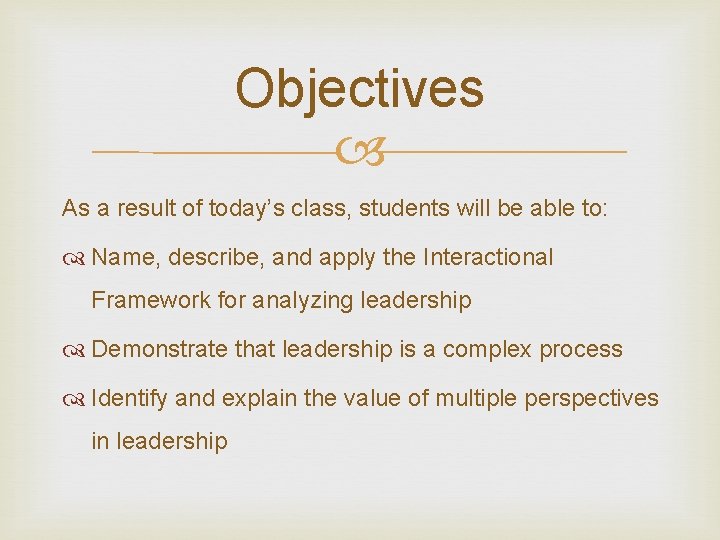 Objectives

As a result of today’s class, students will be able to:

Name, describe, and apply the Interactional Framework for analyzing leadership

Demonstrate that leadership is a complex process

Identify and explain the value of multiple perspectives in leadership